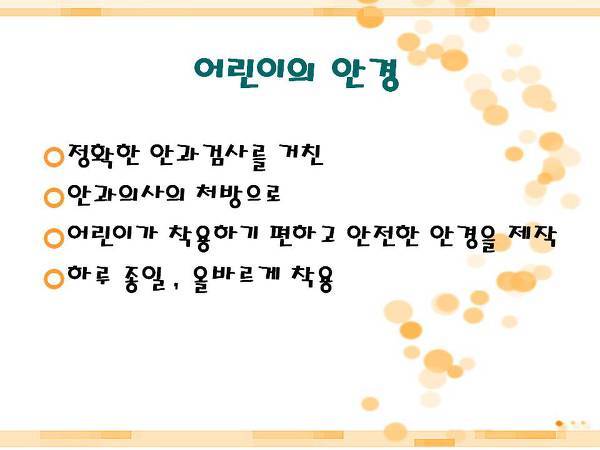 어린이의 안경

정확한 안과검사를 거친

안과의사의 처방으로

어린이가 착용하기 편하고 안전한 안경을 제작

하루 종일, 올바르게 착용